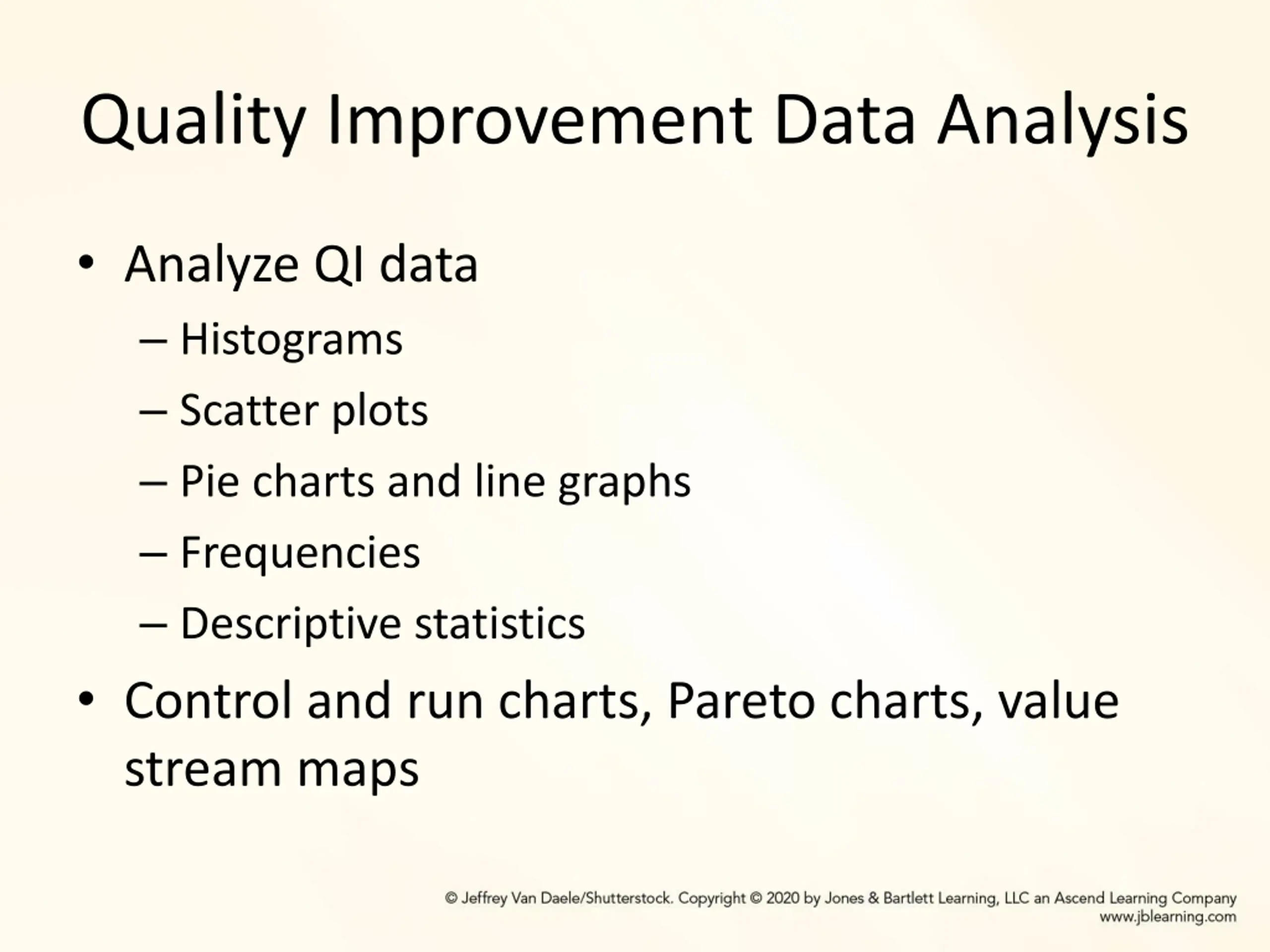 Quality Improvement Data Analysis

• Analyze QI data
  – Histograms
  – Scatter plots
  – Pie charts and line graphs
  – Frequencies
  – Descriptive statistics
• Control and run charts, Pareto charts, value stream maps

© Jeffrey Van Daele/Shutterstock. Copyright © 2020 by Jones & Bartlett Learning, LLC an Ascend Learning Company
www.jblearning.com